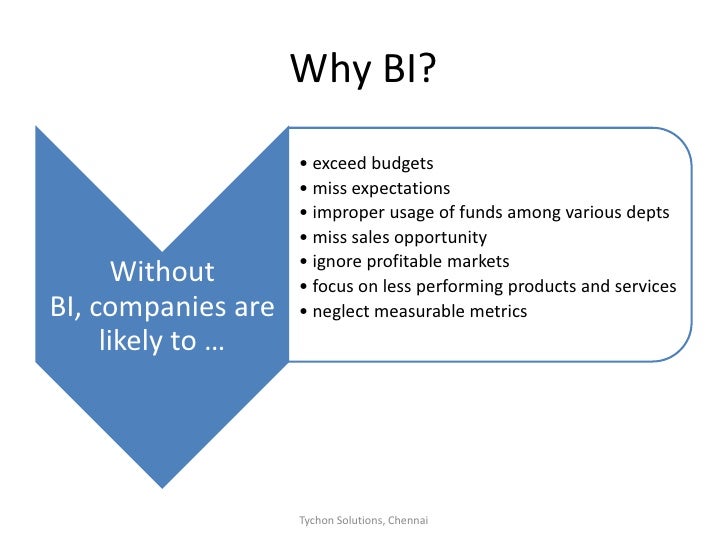 Why BI?

Without BI, companies are likely to …

• exceed budgets
• miss expectations
• improper usage of funds among various depts
• miss sales opportunity
• ignore profitable markets
• focus on less performing products and services
• neglect measurable metrics

Tychon Solutions, Chennai